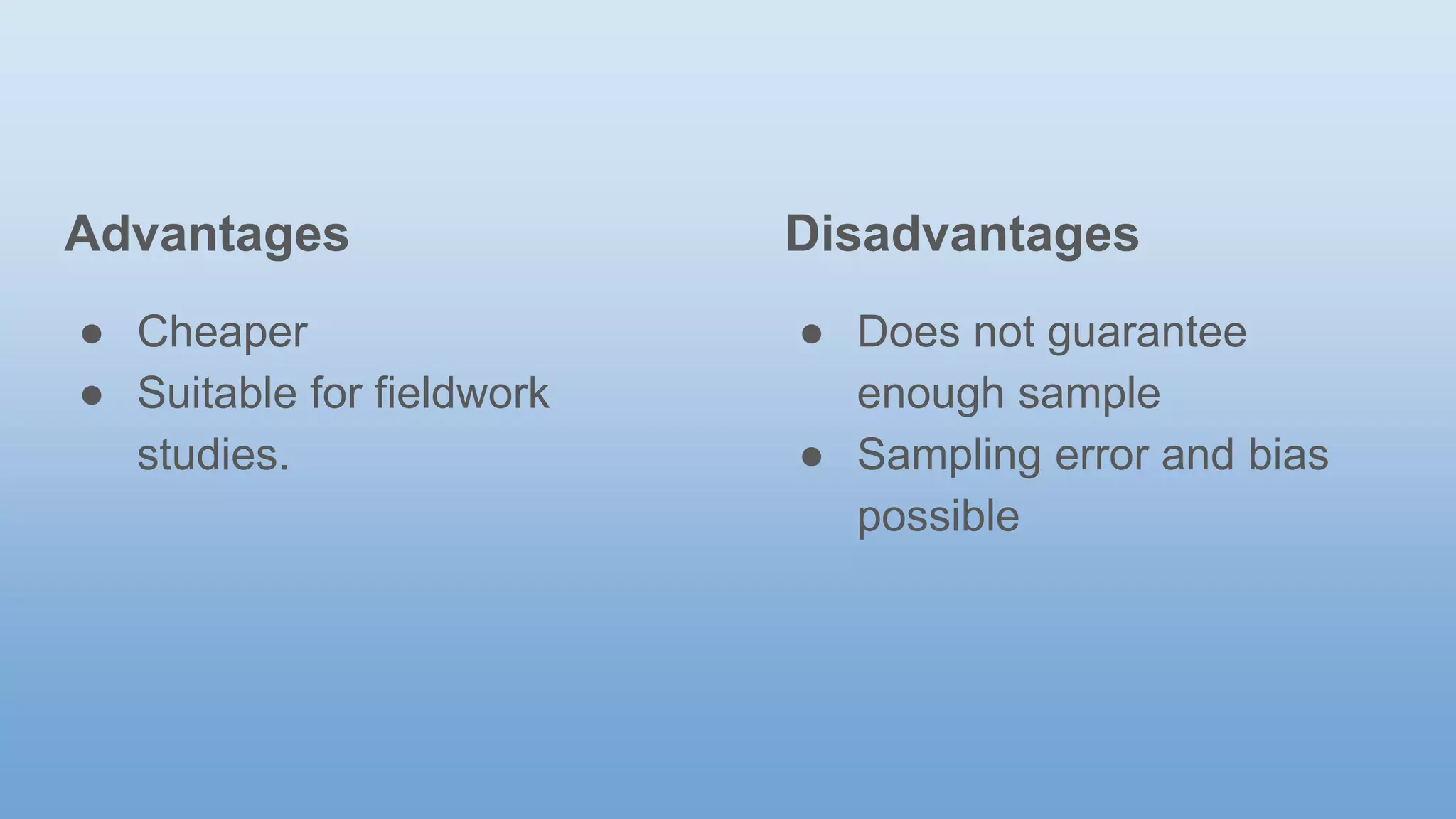 Advantages

● Cheaper
● Suitable for fieldwork studies.

Disadvantages

● Does not guarantee enough sample
● Sampling error and bias possible